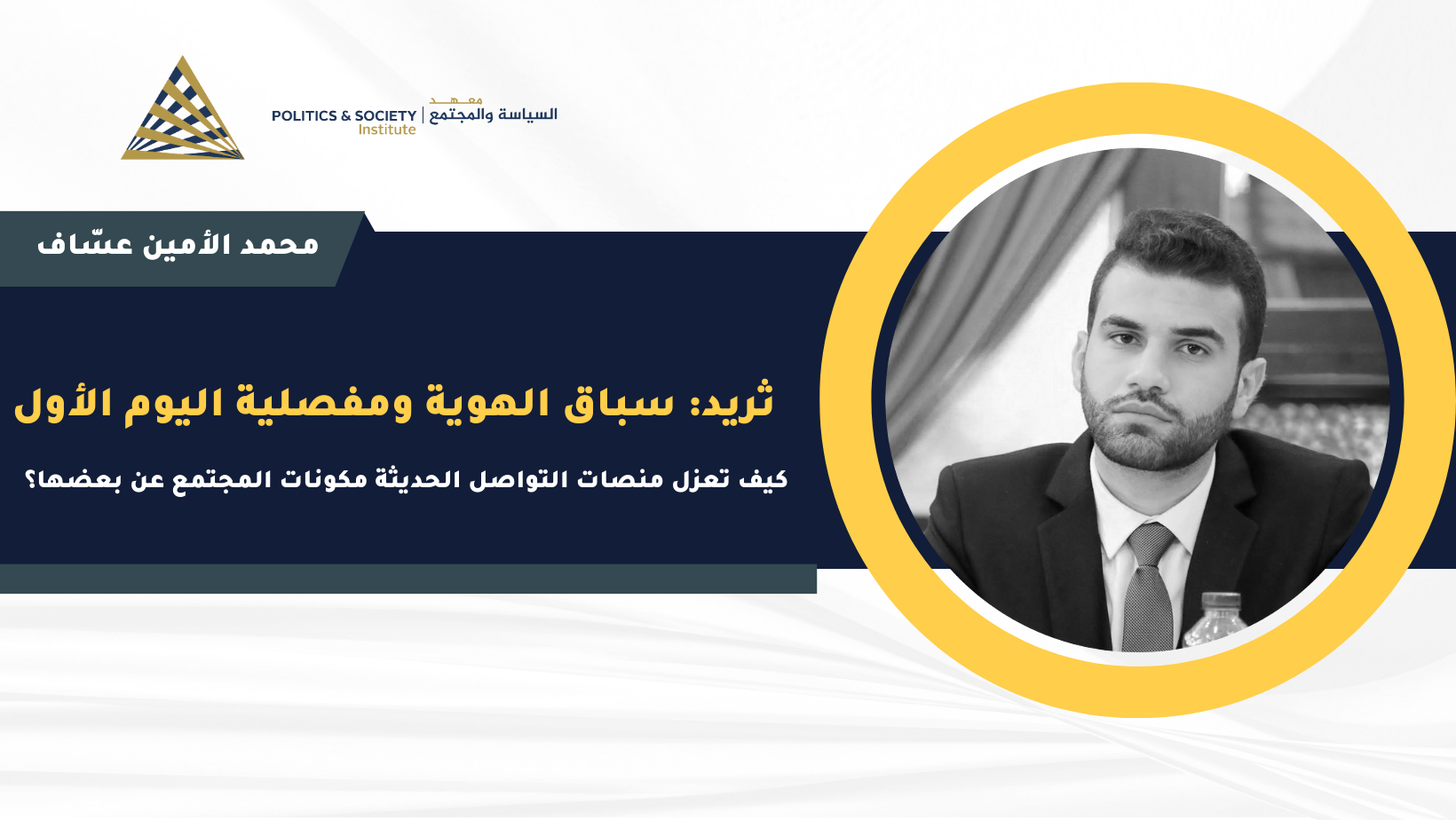 POLITICS & SOCIETY Institute | معهد السياسة والمجتمع

محمد الأمين عسّاف

ثريد: سباق الهوية ومفصلية اليوم الأول

كيف تعزل منصات التواصل الحديثة مكونات المجتمع عن بعضها؟